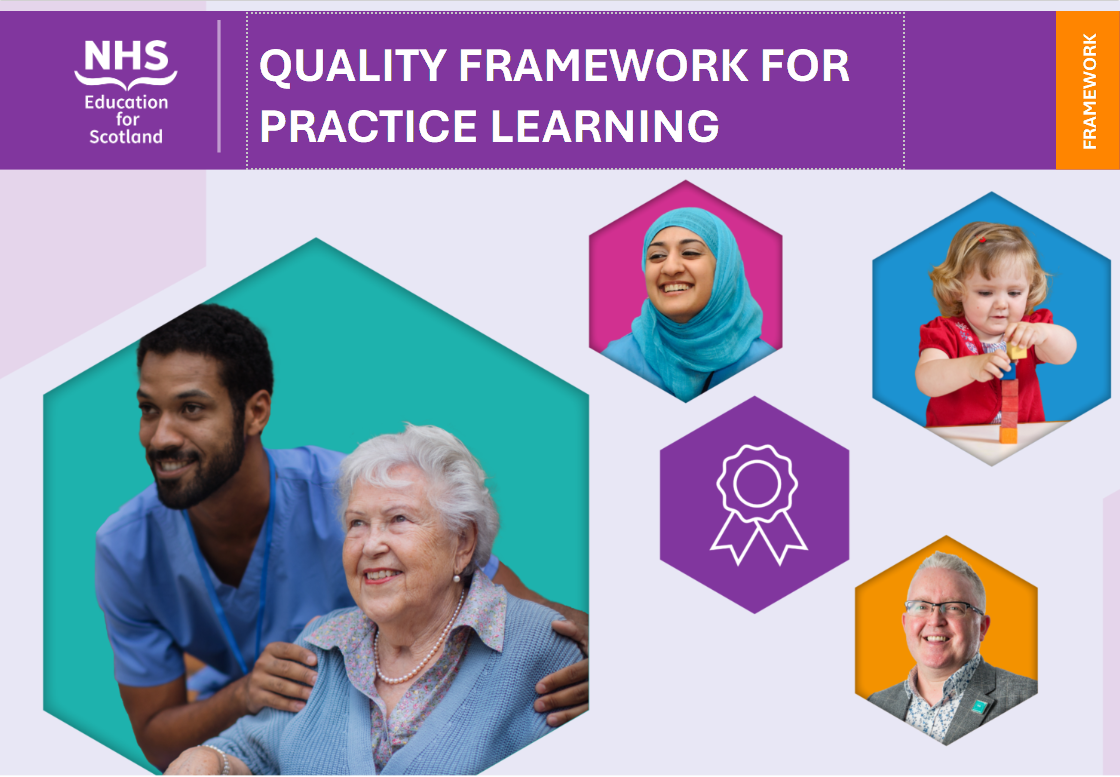 NHS
Education
for
Scotland

QUALITY FRAMEWORK FOR PRACTICE LEARNING

FRAMEWORK